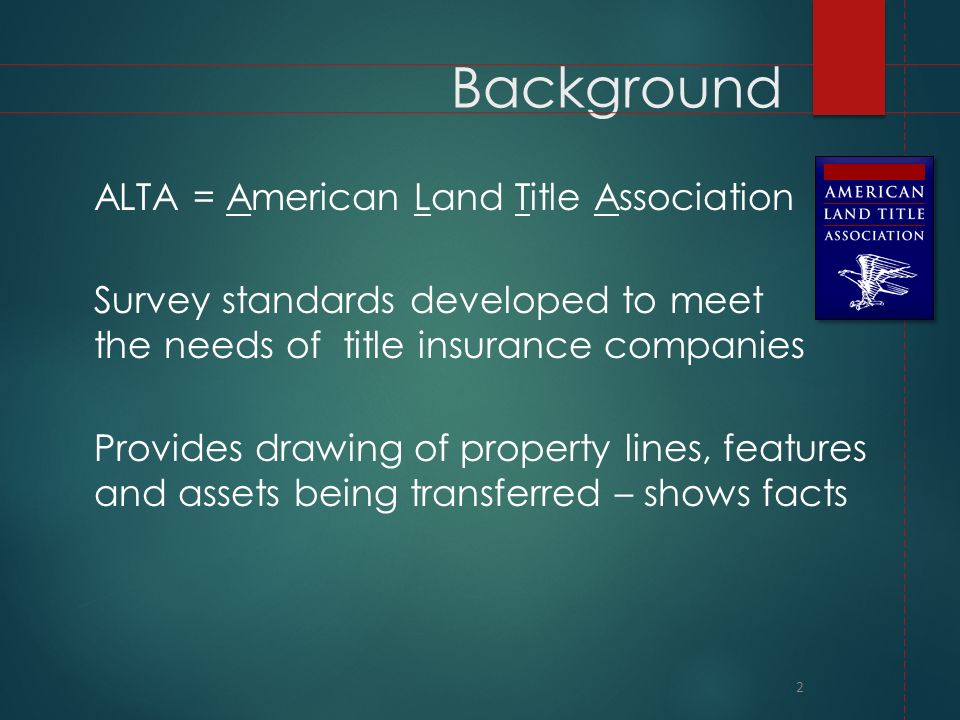 Background

ALTA = American Land Title Association

AMERICAN LAND TITLE ASSOCIATION

Survey standards developed to meet the needs of title insurance companies

Provides drawing of property lines, features and assets being transferred – shows facts

2